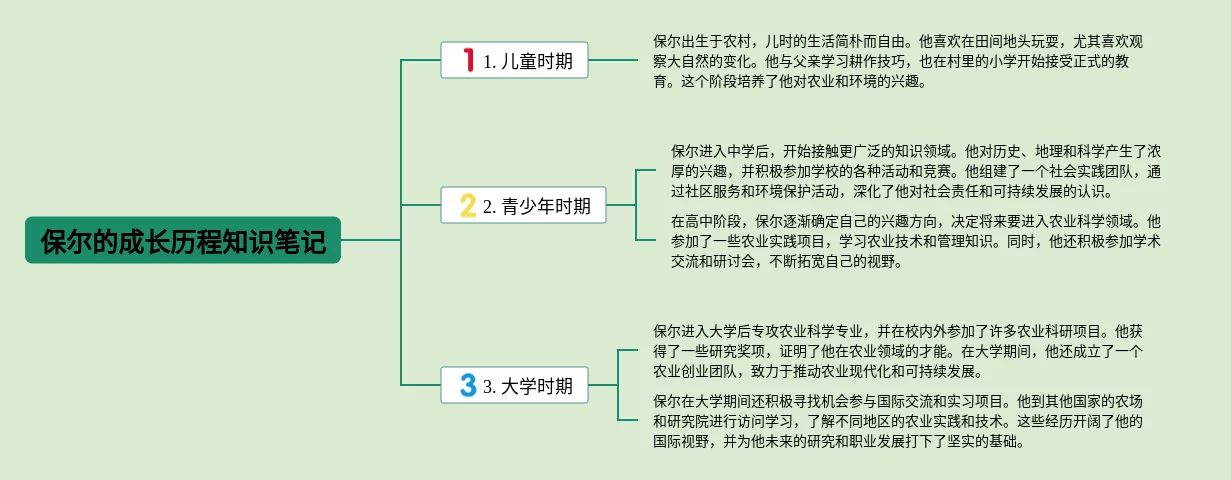 保尔的成长历程知识笔记

1 1. 儿童时期

保尔出生于农村，儿时的生活简朴而自由。他喜欢在田间地头玩耍，尤其喜欢观察大自然的变化。他与父亲学习耕作技巧，也在村里的小学开始接受正式的教育。这个阶段培养了他对农业和环境的兴趣。

2 2. 青少年时期

保尔进入中学后，开始接触更广泛的知识领域。他对历史、地理和科学产生了浓厚的兴趣，并积极参加学校的各种活动和竞赛。他组建了一个社会实践团队，通过社区服务和环境保护活动，深化了他对社会责任和可持续发展的认识。

在高中阶段，保尔逐渐确定自己的兴趣方向，决定将来要进入农业科学领域。他参加了一些农业实践项目，学习农业技术和管理知识。同时，他还积极参加学术交流和研讨会，不断拓宽自己的视野。

3 3. 大学时期

保尔进入大学后专攻农业科学专业，并在校内外参加了许多农业科研项目。他获得了一些研究奖项，证明了他在农业领域的才能。在大学期间，他还成立了一个农业创业团队，致力于推动农业现代化和可持续发展。

保尔在大学期间还积极寻找机会参与国际交流和实习项目。他到其他国家的农场和研究院进行访问学习，了解不同地区的农业实践和技术。这些经历开阔了他的国际视野，并为他未来的研究和职业发展打下了坚实的基础。